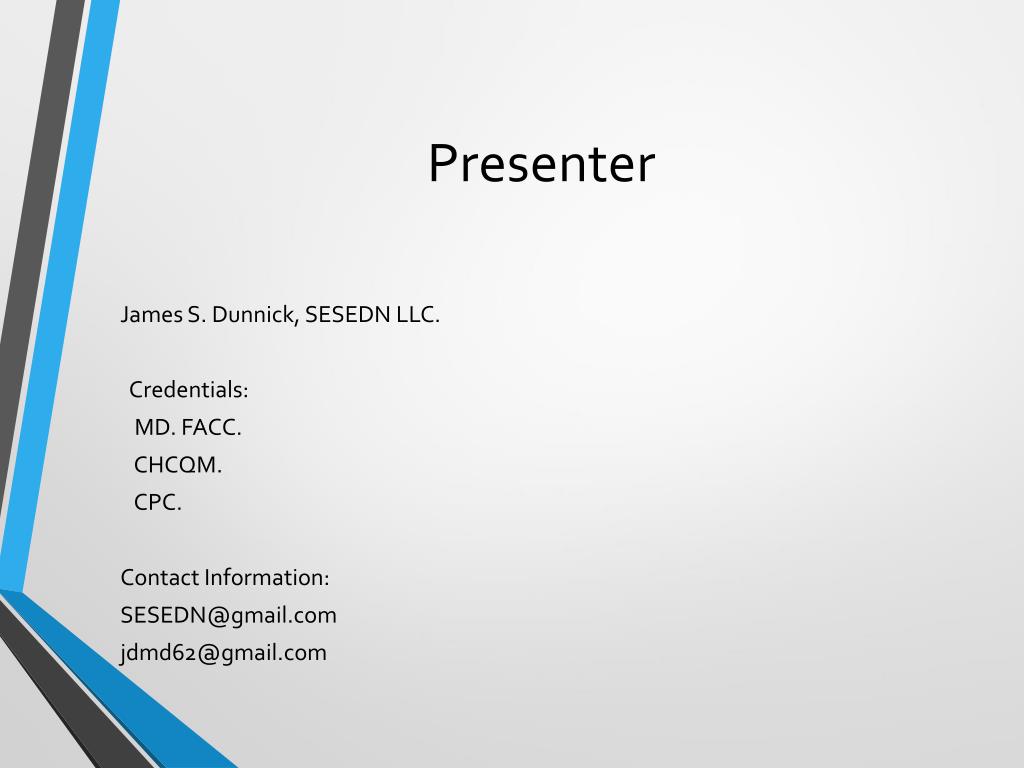 Presenter

James S. Dunnick, SESEDN LLC.

Credentials:
MD. FACC.
CHCQM.
CPC.

Contact Information:
SESEDN@gmail.com
jdmd62@gmail.com